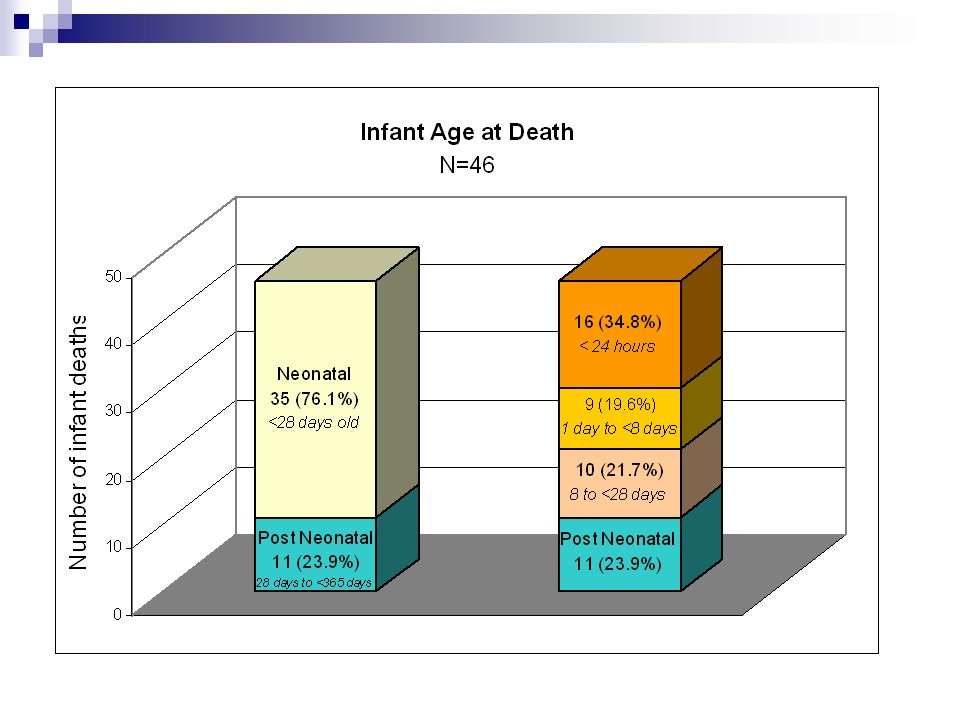 Infant Age at Death
N=46

Number of infant deaths

50
40
30
20
10
0

Neonatal
35 (76.1%)
<28 days old

Post Neonatal
11 (23.9%)
28 days to <365 days

16 (34.8%)
< 24 hours

9 (19.6%)
1 day to <8 days

10 (21.7%)
8 to <28 days

Post Neonatal
11 (23.9%)